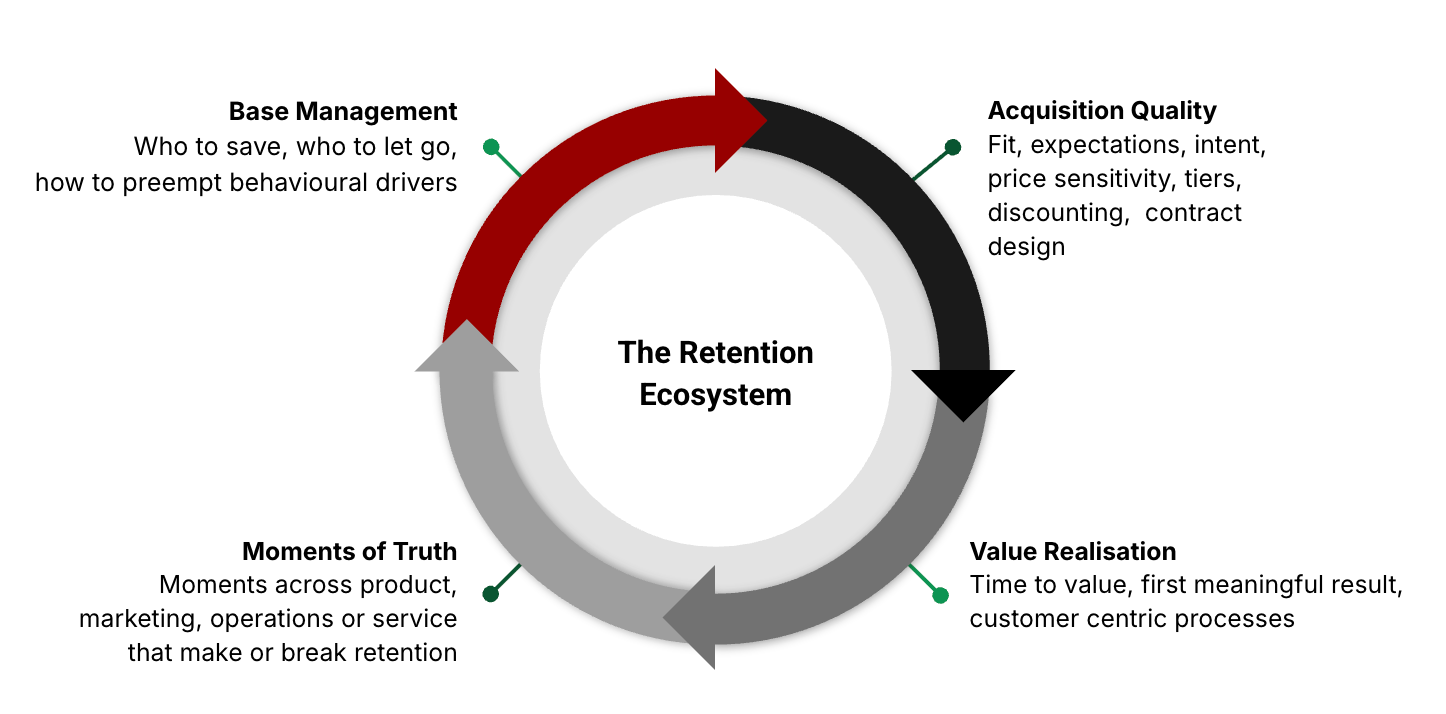 Base Management
Who to save, who to let go, how to preempt behavioural drivers

Acquisition Quality
Fit, expectations, intent, price sensitivity, tiers, discounting,  contract design

The Retention Ecosystem

Moments of Truth
Moments across product, marketing, operations or service that make or break retention

Value Realisation
Time to value, first meaningful result, customer centric processes